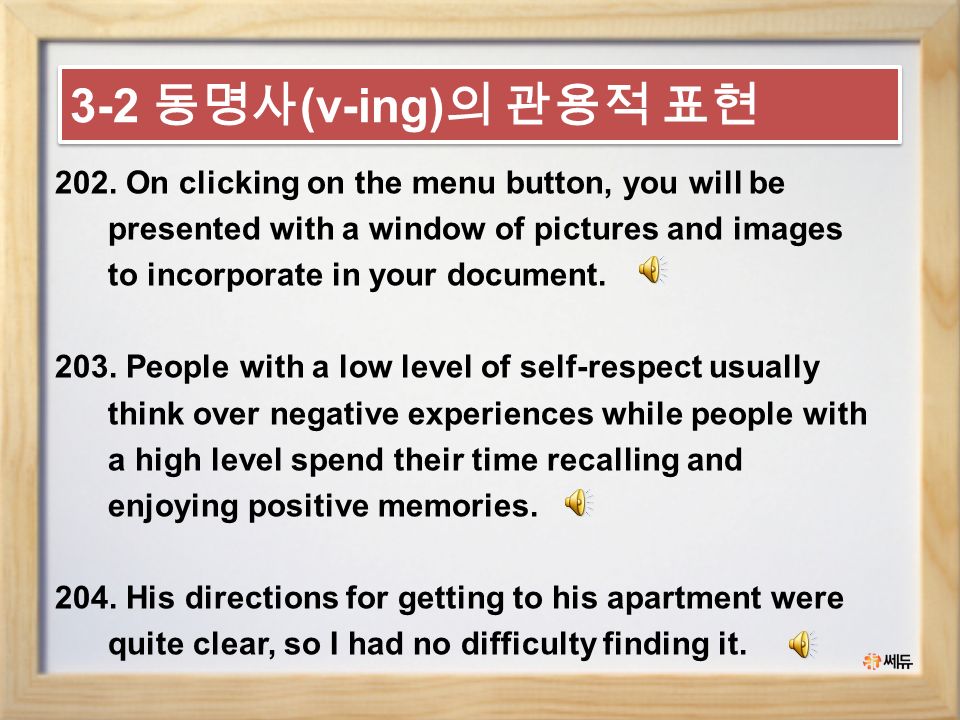 3-2 동명사(v-ing)의 관용적 표현

202. On clicking on the menu button, you will be presented with a window of pictures and images to incorporate in your document.

203. People with a low level of self-respect usually think over negative experiences while people with a high level spend their time recalling and enjoying positive memories.

204. His directions for getting to his apartment were quite clear, so I had no difficulty finding it.

쎄듀